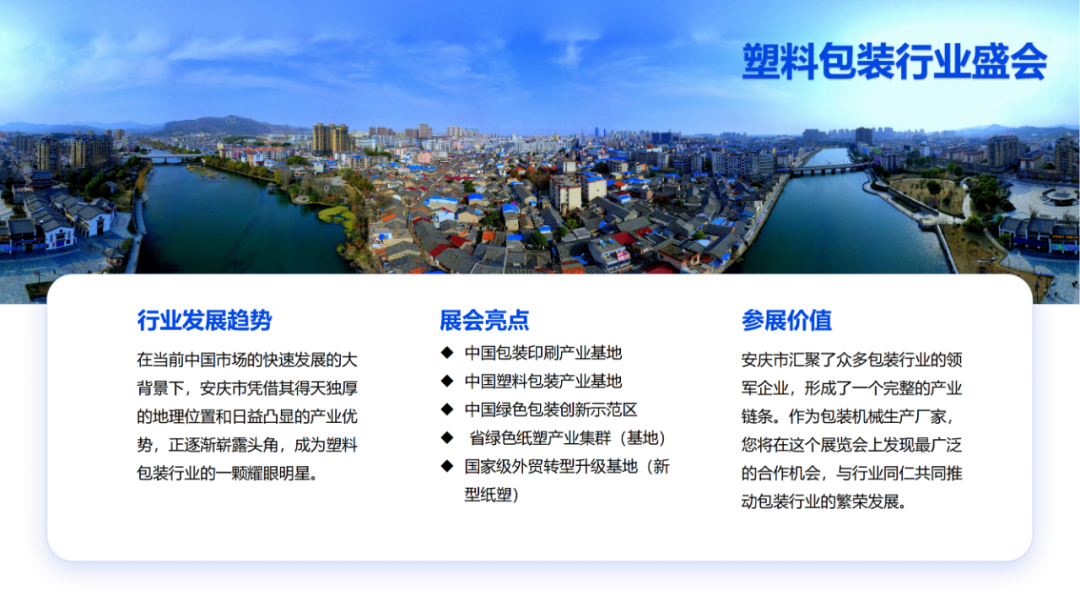 塑料包装行业盛会

行业发展趋势

在当前中国市场的快速发展的大背景下，安庆市凭借其得天独厚的地理位置和日益凸显的产业优势，正逐渐崭露头角，成为塑料包装行业的一颗耀眼明星。

展会亮点

◆ 中国包装印刷产业基地
◆ 中国塑料包装产业基地
◆ 中国绿色包装创新示范区
◆ 省绿色纸塑产业集群（基地）
◆ 国家级外贸转型升级基地（新型纸塑）

参展价值

安庆市汇聚了众多包装行业的领军企业，形成了一个完整的产业链条。作为包装机械生产厂家，您将在这个展览会上发现最广泛的合作机会，与行业同仁共同推动包装行业的繁荣发展。